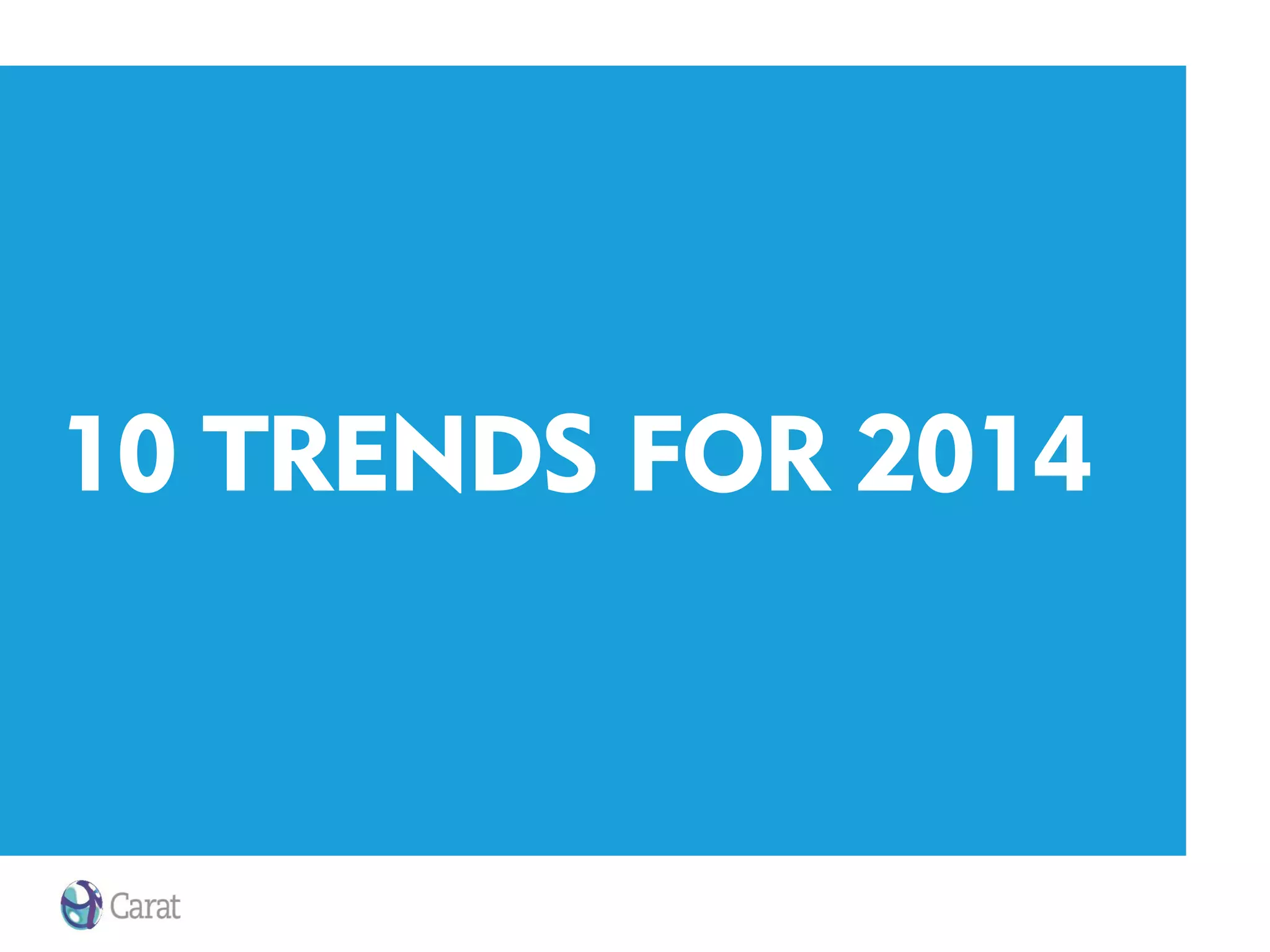 10 TRENDS FOR 2014

Carat